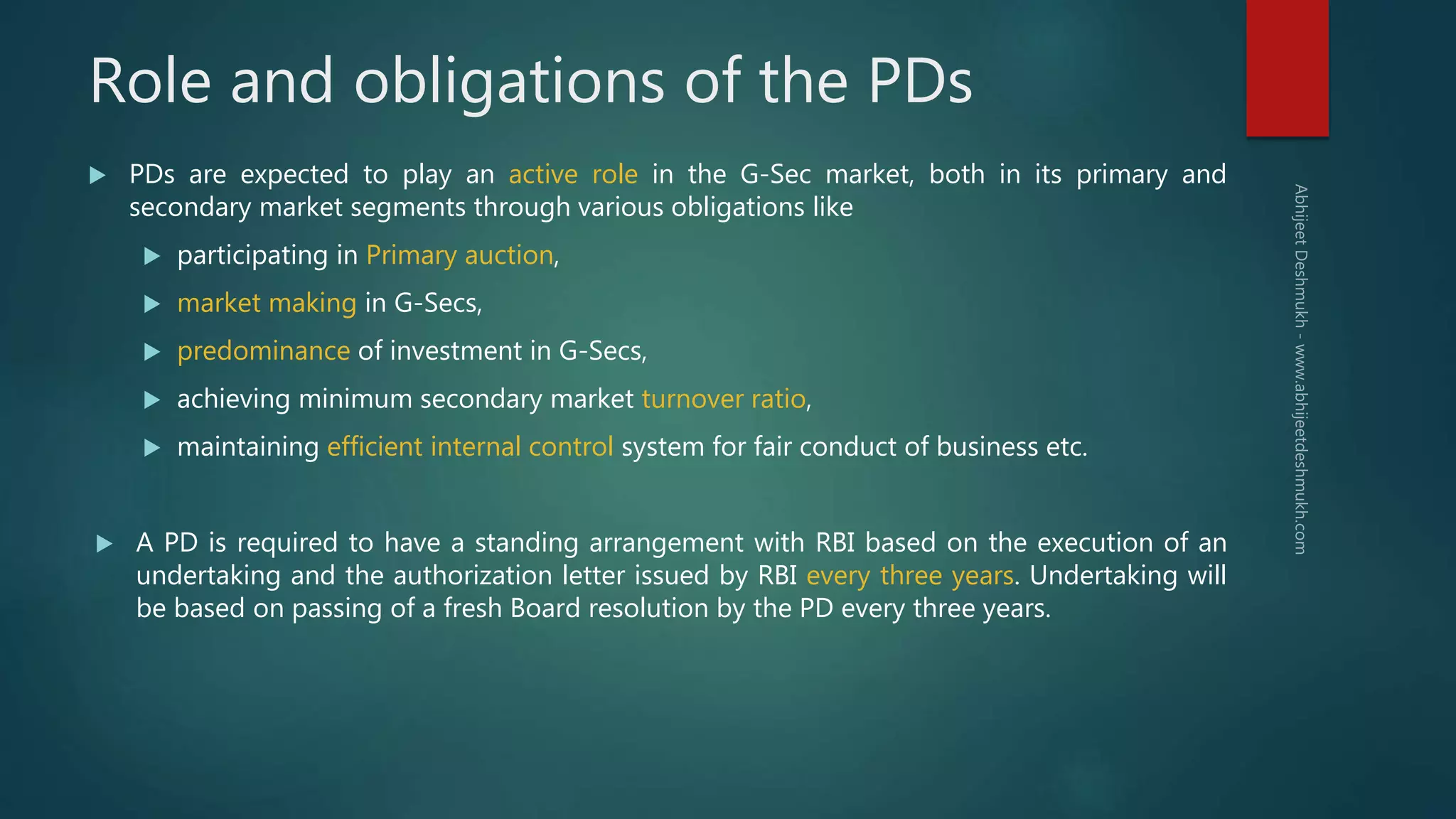 Role and obligations of the PDs

PDs are expected to play an active role in the G-Sec market, both in its primary and secondary market segments through various obligations like

participating in Primary auction,

market making in G-Secs,

predominance of investment in G-Secs,

achieving minimum secondary market turnover ratio,

maintaining efficient internal control system for fair conduct of business etc.

A PD is required to have a standing arrangement with RBI based on the execution of an undertaking and the authorization letter issued by RBI every three years. Undertaking will be based on passing of a fresh Board resolution by the PD every three years.

Abhijeet Deshmukh - www.abhijeetdeshmukh.com